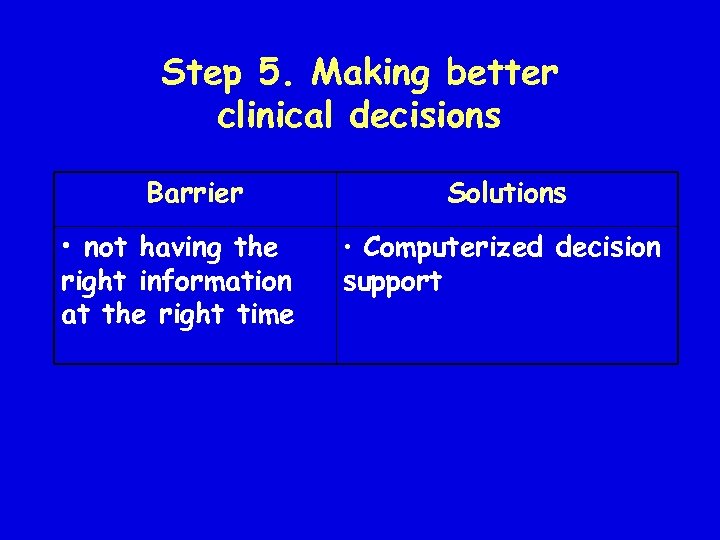 Step 5. Making better clinical decisions

| Barrier | Solutions |
|---|---|
| • not having the right information at the right time | • Computerized decision support |